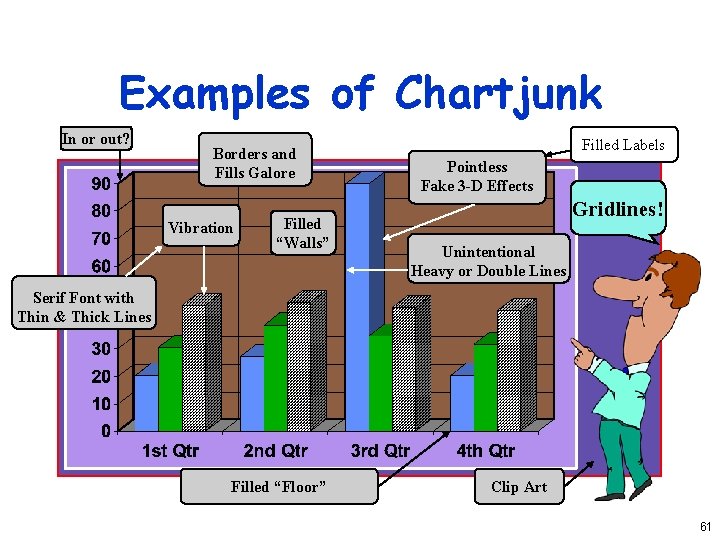 Examples of Chartjunk

In or out?

Borders and Fills Galore

Pointless Fake 3-D Effects

Filled Labels

Gridlines!

Vibration

Filled "Walls"

Unintentional Heavy or Double Lines

Serif Font with Thin & Thick Lines

90
80
70
60
30
20
10
0

1st Qtr
2nd Qtr
3rd Qtr
4th Qtr

Filled "Floor"

Clip Art

61